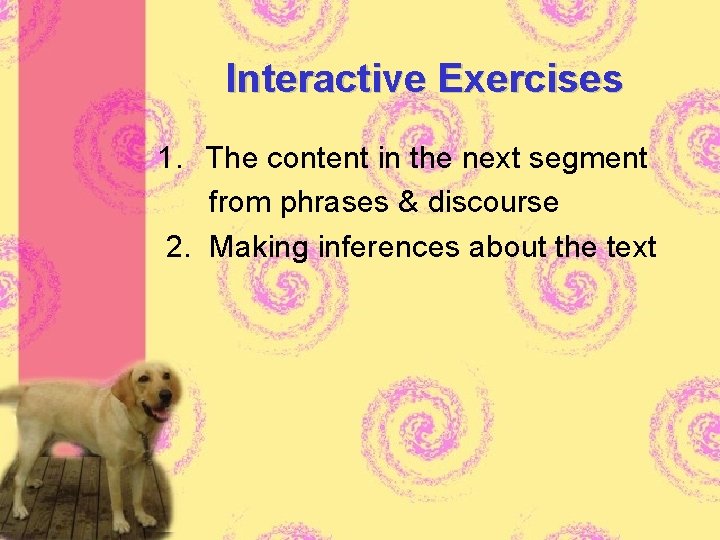 Interactive Exercises

1. The content in the next segment from phrases & discourse
2. Making inferences about the text